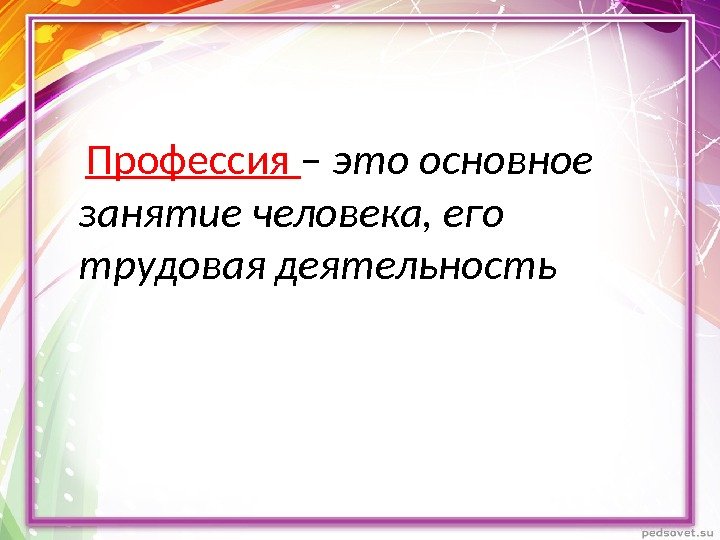 Профессия – это основное занятие человека, его трудовая деятельность

pedsovet.su